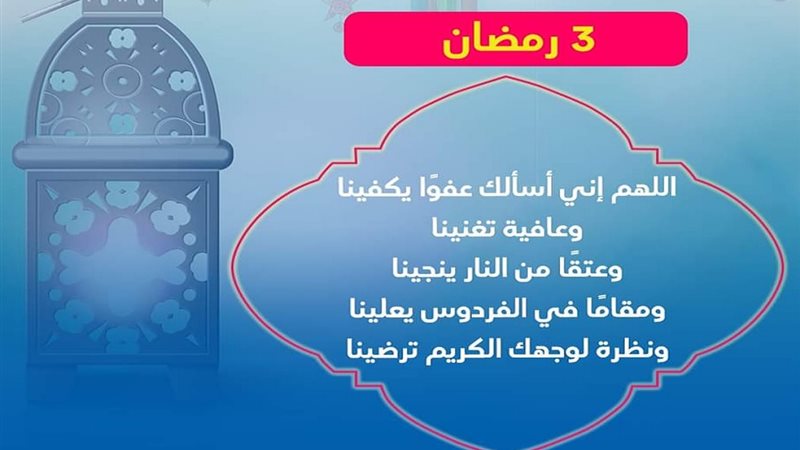 3 رمضان

اللهم إني أسألك عفوًا يكفينا
وعافية تغنينا
وعتقًا من النار ينجينا
ومقامًا في الفردوس يعلينا
ونظرة لوجهك الكريم ترضينا